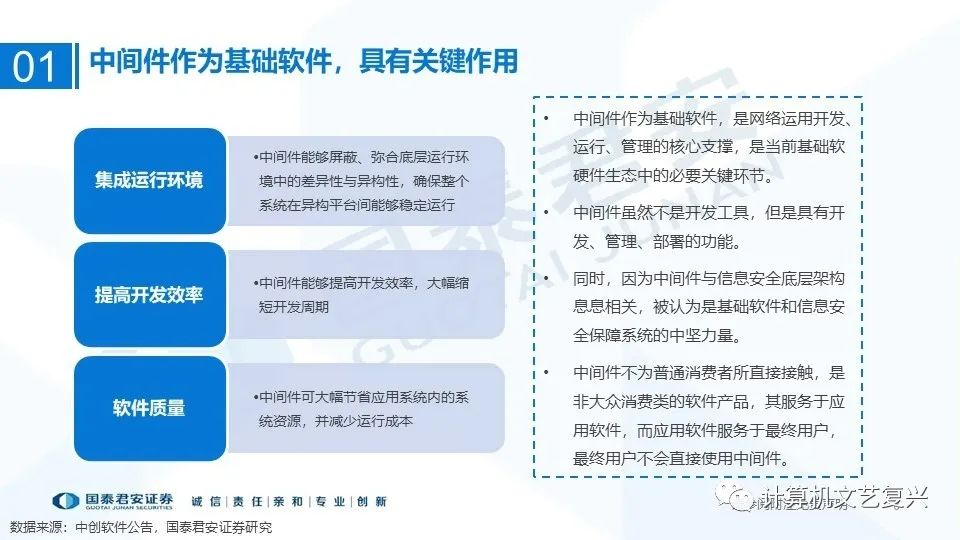 01 中间件作为基础软件，具有关键作用

集成运行环境

•中间件能够屏蔽、弥合底层运行环境中的差异性与异构性，确保整个系统在异构平台间能够稳定运行

提高开发效率

•中间件能够提高开发效率，大幅缩短开发周期

软件质量

•中间件可大幅节省应用系统内的系统资源，并减少运行成本

• 中间件作为基础软件，是网络运用开发、运行、管理的核心支撑，是当前基础软硬件生态中的必要关键环节。

• 中间件虽然不是开发工具，但是具有开发、管理、部署的功能。

• 同时，因为中间件与信息安全底层架构息息相关，被认为是基础软件和信息安全保障系统的中坚力量。

• 中间件不为普通消费者所直接接触，是非大众消费类的软件产品，其服务于应用软件，而应用软件服务于最终用户，最终用户不会直接使用中间件。

国泰君安证券 GUOTAI JUNAN SECURITIES 诚信｜责任｜亲和｜专业｜创新

计算机文艺复兴

数据来源：中创软件公告，国泰君安证券研究